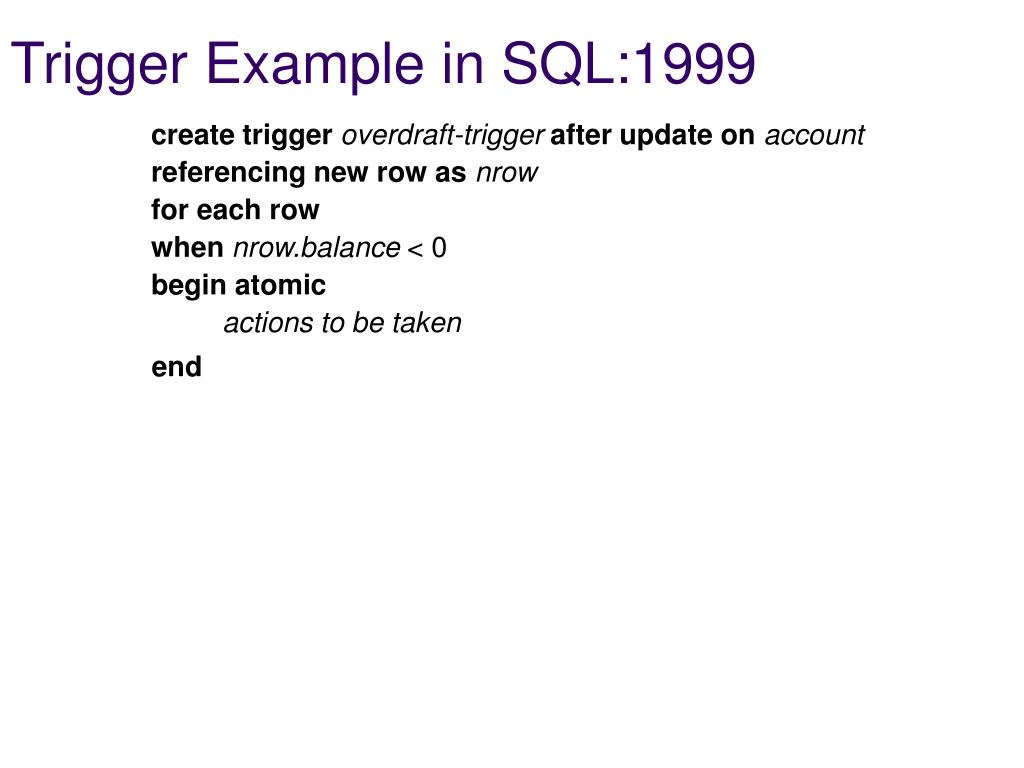 Trigger Example in SQL:1999

create trigger overdraft-trigger after update on account
referencing new row as nrow
for each row
when nrow.balance < 0
begin atomic
actions to be taken
end